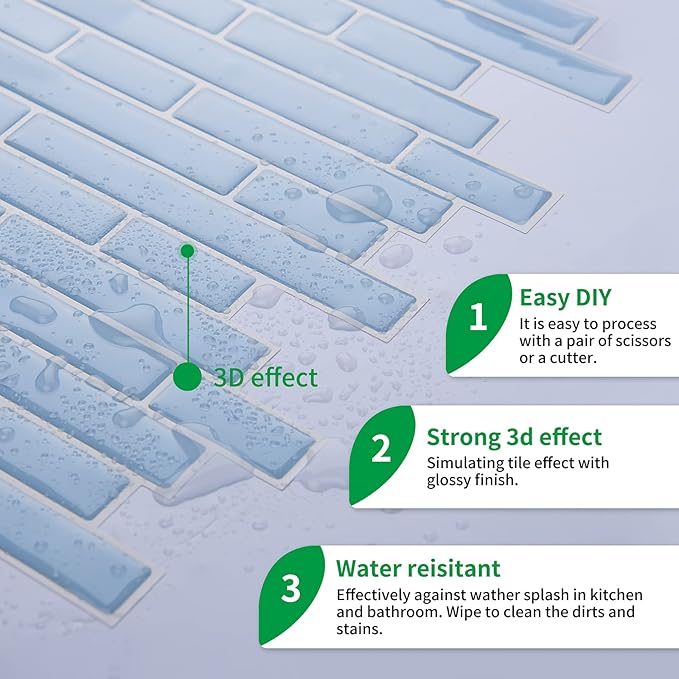 3D effect

1
Easy DIY
It is easy to process with a pair of scissors or a cutter.

2
Strong 3d effect
Simulating tile effect with glossy finish.

3
Water reisitant
Effectively against wather splash in kitchen and bathroom. Wipe to clean the dirts and stains.